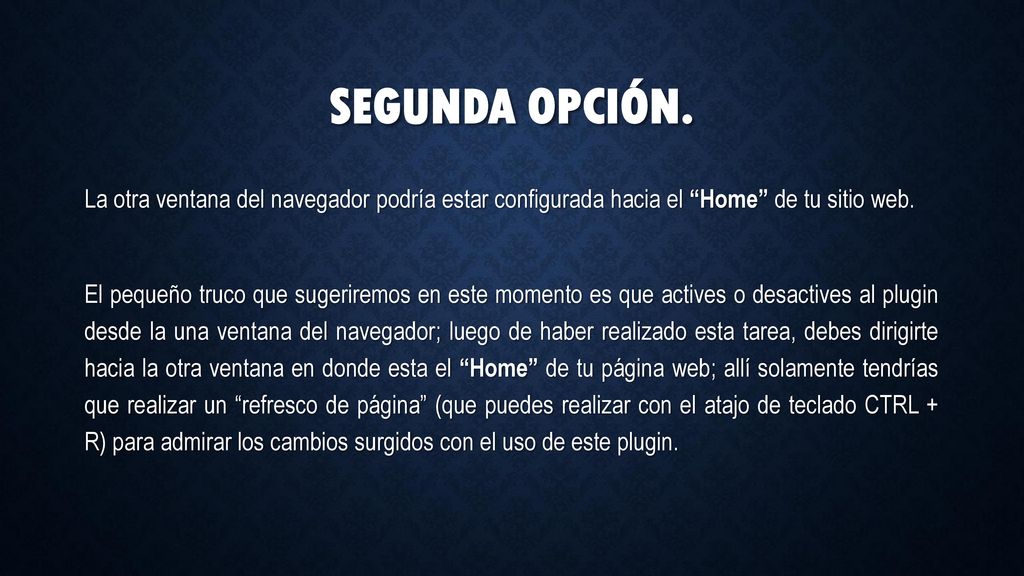 SEGUNDA OPCIÓN.

La otra ventana del navegador podría estar configurada hacia el “Home” de tu sitio web.

El pequeño truco que sugeriremos en este momento es que actives o desactives al plugin desde la una ventana del navegador; luego de haber realizado esta tarea, debes dirigirte hacia la otra ventana en donde esta el “Home” de tu página web; allí solamente tendrías que realizar un “refresco de página” (que puedes realizar con el atajo de teclado CTRL + R) para admirar los cambios surgidos con el uso de este plugin.